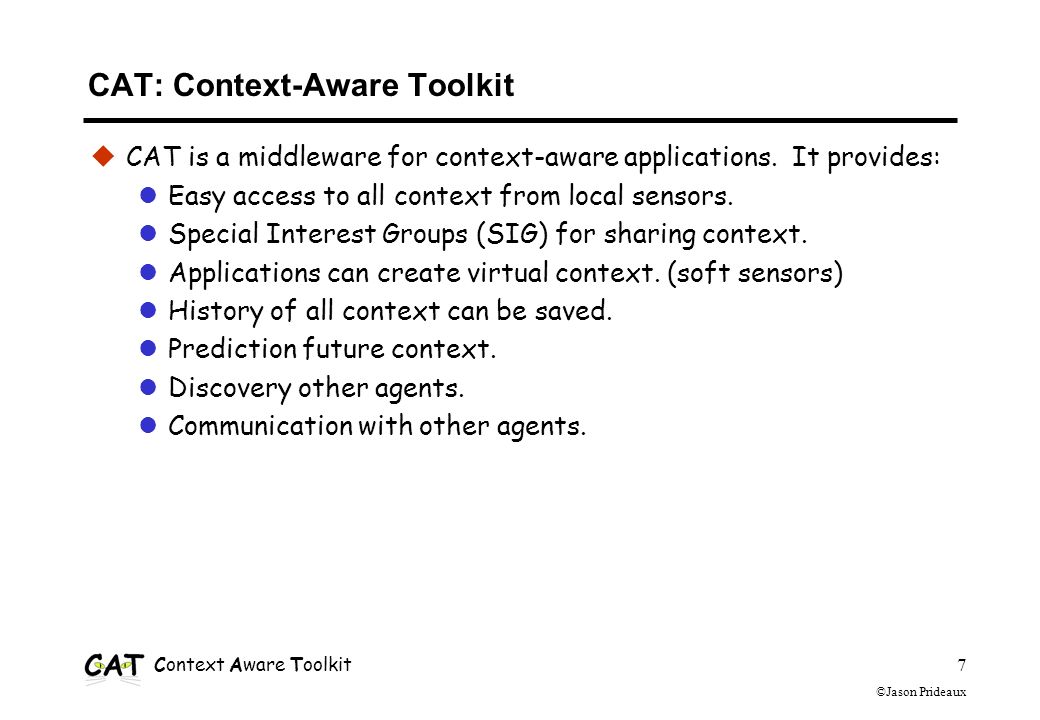 CAT: Context-Aware Toolkit

CAT is a middleware for context-aware applications. It provides:

Easy access to all context from local sensors.

Special Interest Groups (SIG) for sharing context.

Applications can create virtual context. (soft sensors)

History of all context can be saved.

Prediction future context.

Discovery other agents.

Communication with other agents.

CAT Context Aware Toolkit

7

©Jason Prideaux